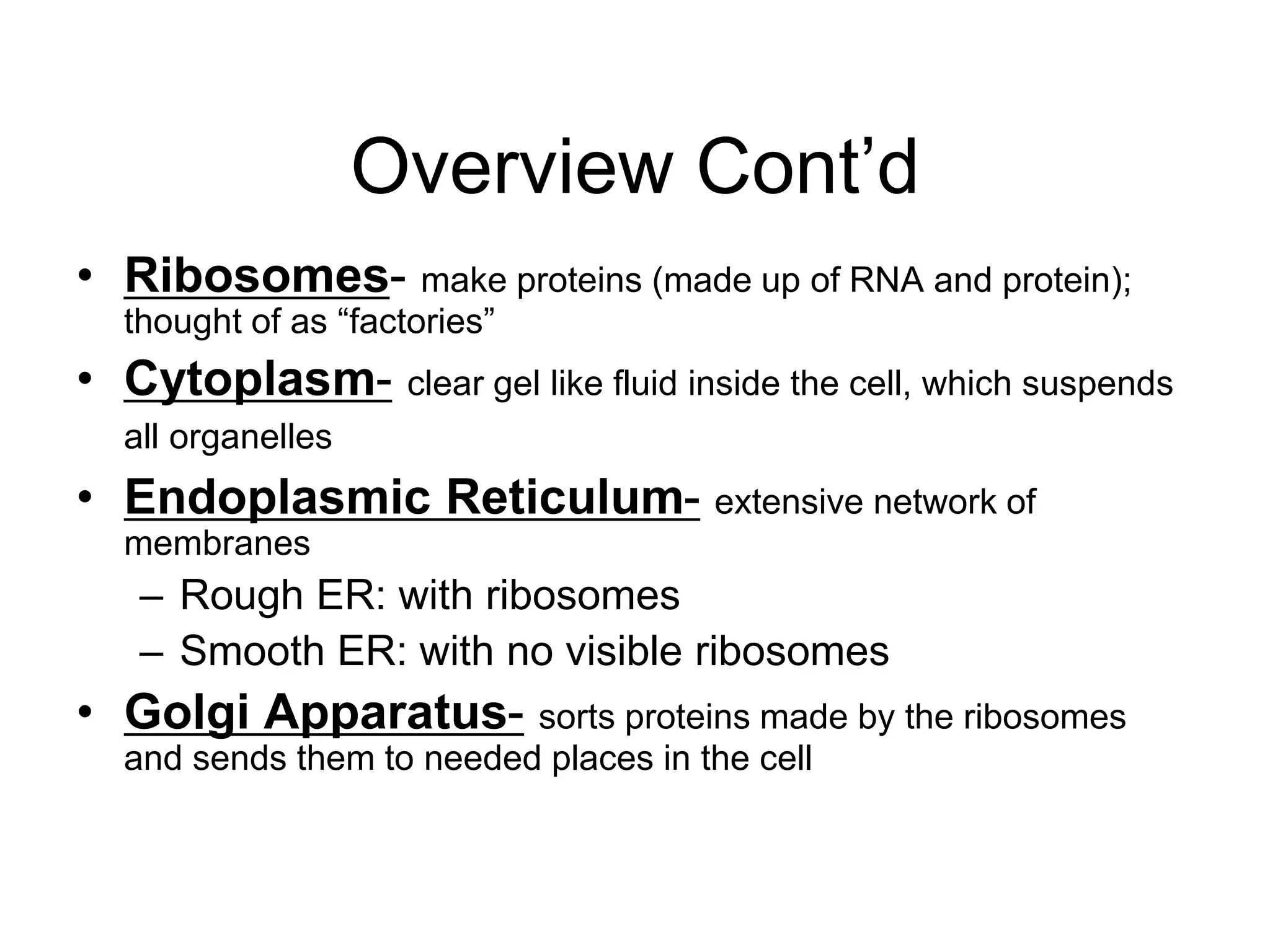 Overview Cont’d

• Ribosomes- make proteins (made up of RNA and protein); thought of as “factories”

• Cytoplasm- clear gel like fluid inside the cell, which suspends all organelles

• Endoplasmic Reticulum- extensive network of membranes
– Rough ER: with ribosomes
– Smooth ER: with no visible ribosomes

• Golgi Apparatus- sorts proteins made by the ribosomes and sends them to needed places in the cell